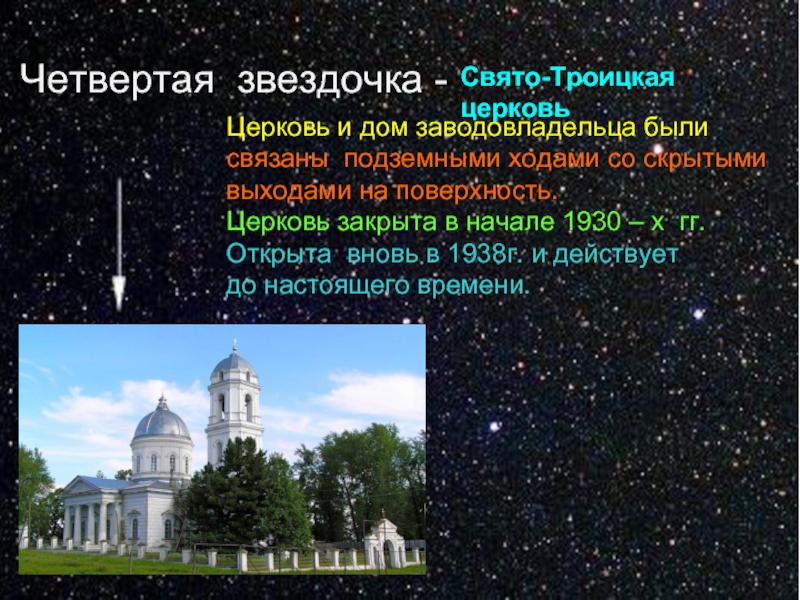 Четвертая звездочка - Свято-Троицкая церковь

Церковь и дом заводовладельца были связаны подземными ходами со скрытыми выходами на поверхность.
Церковь закрыта в начале 1930 – х гг.
Открыта вновь в 1938г. и действует до настоящего времени.